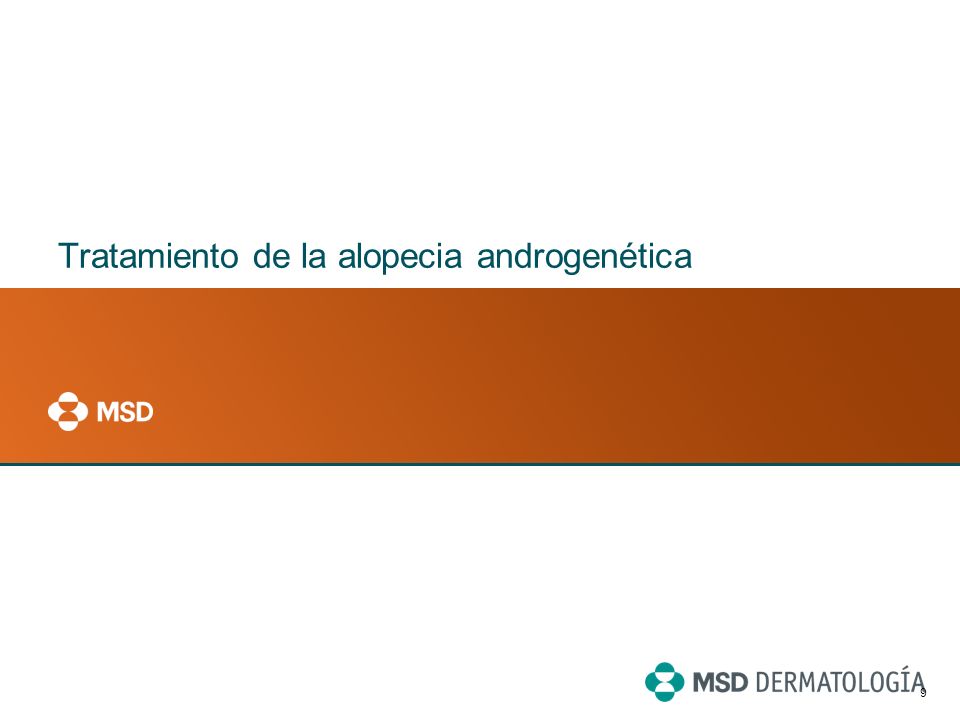 Tratamiento de la alopecia androgenética

MSD

MSD DERMATOLOGÍA

9